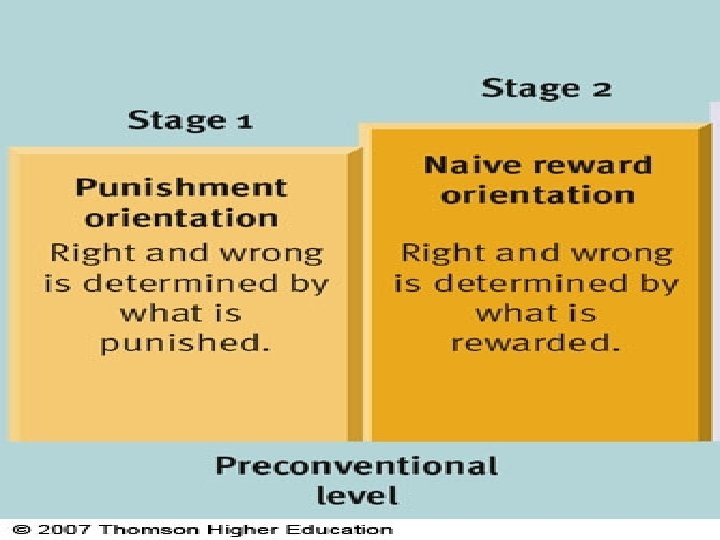 Stage 1

Punishment orientation

Right and wrong is determined by what is punished.

Stage 2

Naive reward orientation

Right and wrong is determined by what is rewarded.

Preconventional level

© 2007 Thomson Higher Education